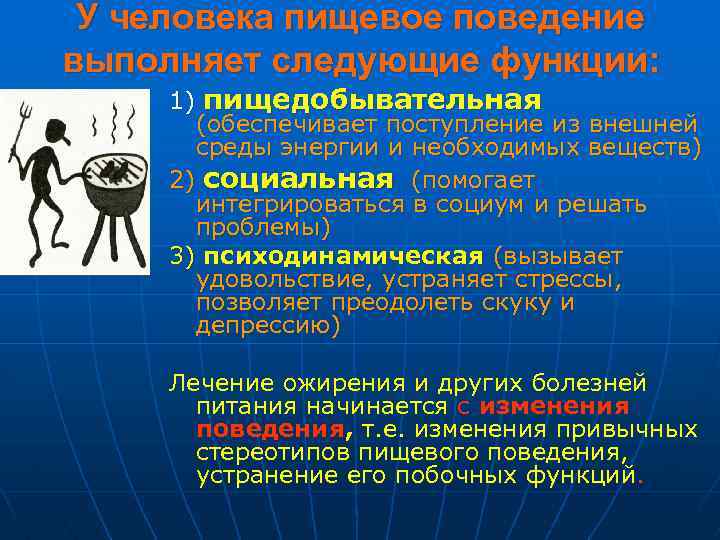 У человека пищевое поведение выполняет следующие функции:

1) пищедобывательная (обеспечивает поступление из внешней среды энергии и необходимых веществ)

2) социальная (помогает интегрироваться в социум и решать проблемы)

3) психодинамическая (вызывает удовольствие, устраняет стрессы, позволяет преодолеть скуку и депрессию)

Лечение ожирения и других болезней питания начинается с изменения поведения, т.е. изменения привычных стереотипов пищевого поведения, устранение его побочных функций.